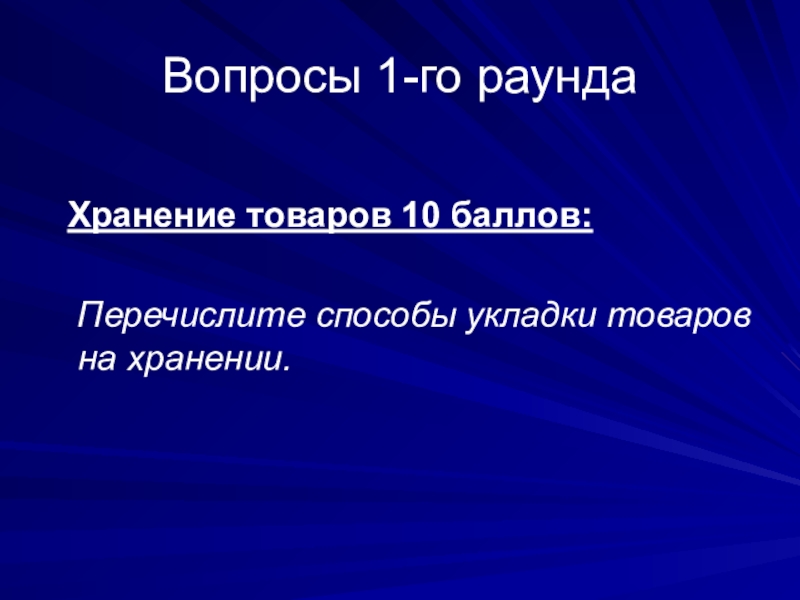 Вопросы 1-го раунда

Хранение товаров 10 баллов:

Перечислите способы укладки товаров на хранении.